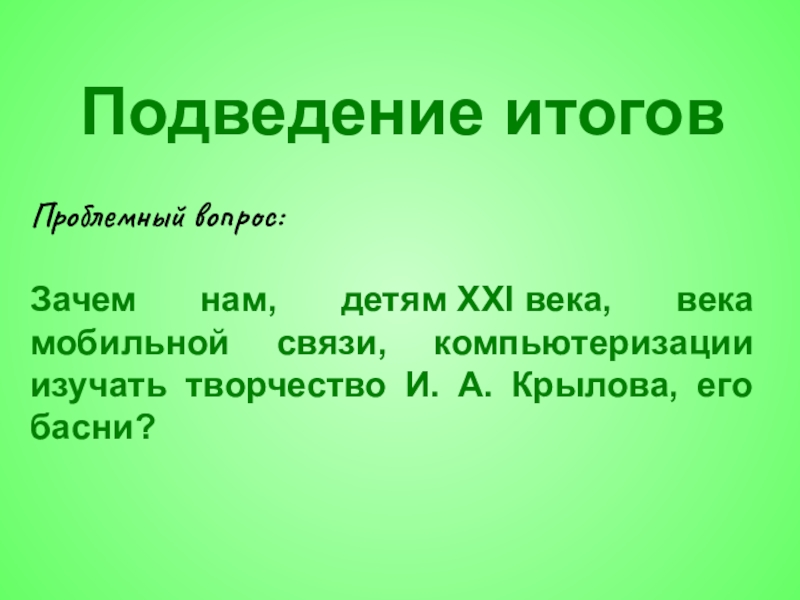 Подведение итогов

Проблемный вопрос:

Зачем нам, детям XXI века, века мобильной связи, компьютеризации изучать творчество И. А. Крылова, его басни?